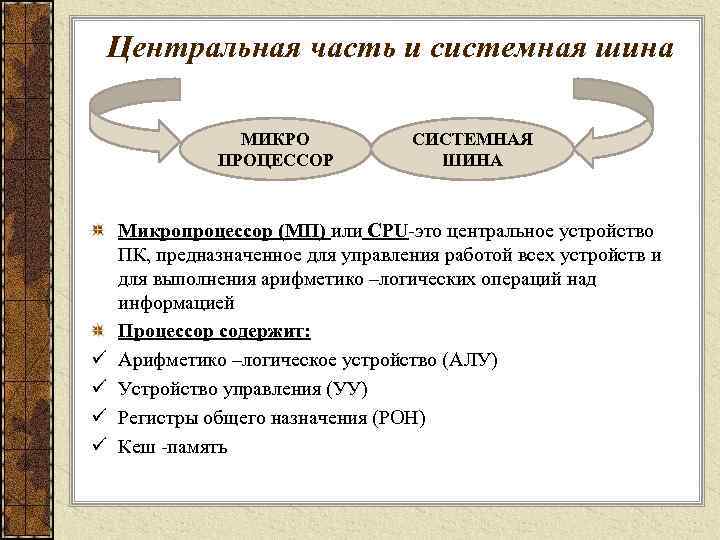 Центральная часть и системная шина

МИКРО ПРОЦЕССОР

СИСТЕМНАЯ ШИНА

Микропроцессор (МП) или CPU-это центральное устройство ПК, предназначенное для управления работой всех устройств и для выполнения арифметико –логических операций над информацией

Процессор содержит:

✓ Арифметико –логическое устройство (АЛУ)

✓ Устройство управления (УУ)

✓ Регистры общего назначения (РОН)

✓ Кеш -память